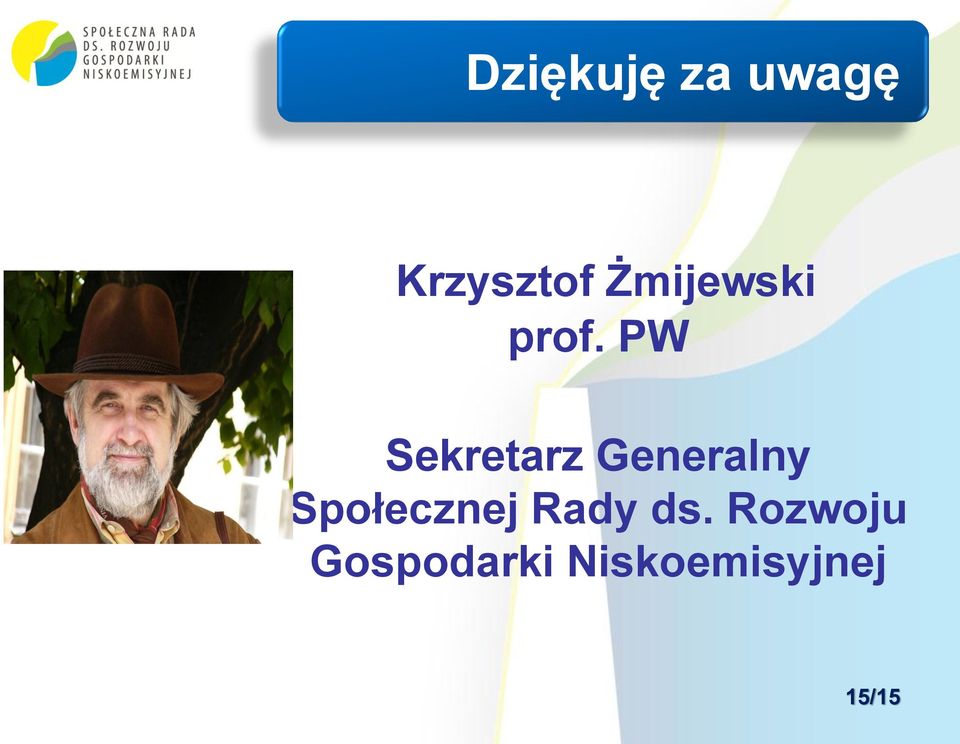 SPOŁECZNA RADA
DS. ROZWOJU
GOSPODARKI
NISKOEMISYJNEJ

Dziękuję za uwagę

Krzysztof Żmijewski
prof. PW

Sekretarz Generalny
Społecznej Rady ds. Rozwoju
Gospodarki Niskoemisyjnej

15/15